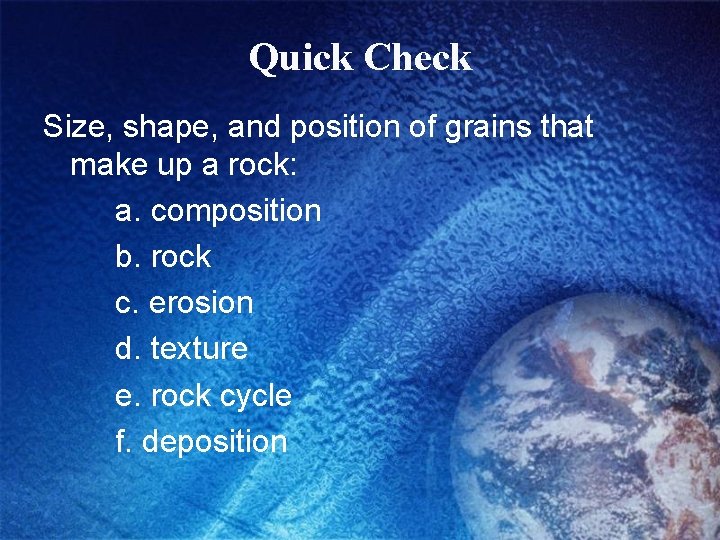 Quick Check

Size, shape, and position of grains that make up a rock:

a. composition
b. rock
c. erosion
d. texture
e. rock cycle
f. deposition